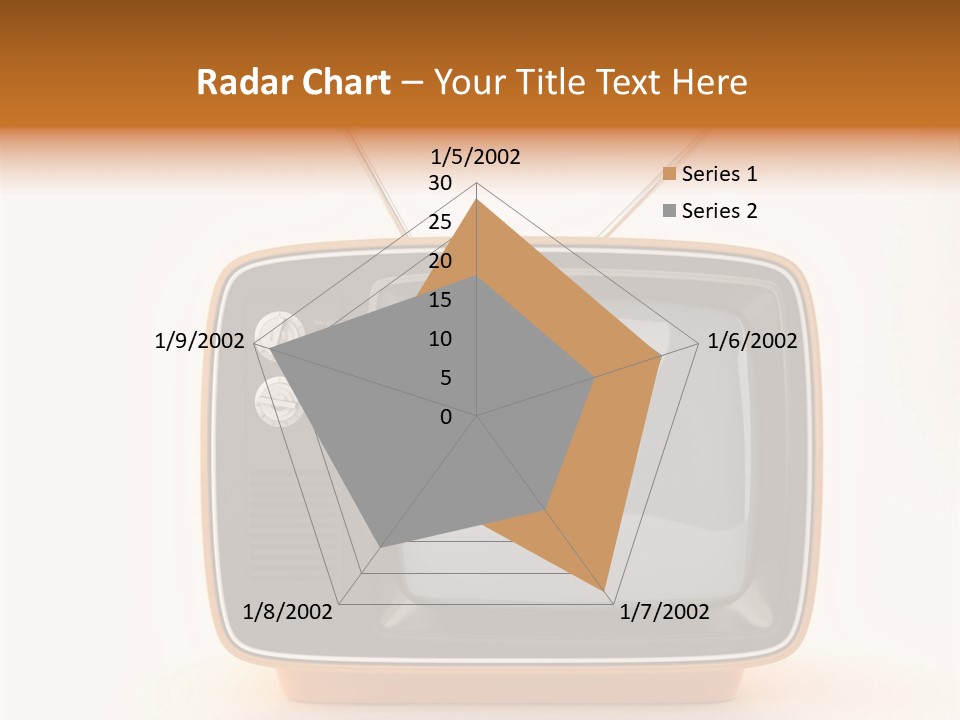 Radar Chart – Your Title Text Here

1/5/2002
30
25
20
15
10
5
0
1/6/2002
1/7/2002
1/8/2002
1/9/2002

Series 1
Series 2